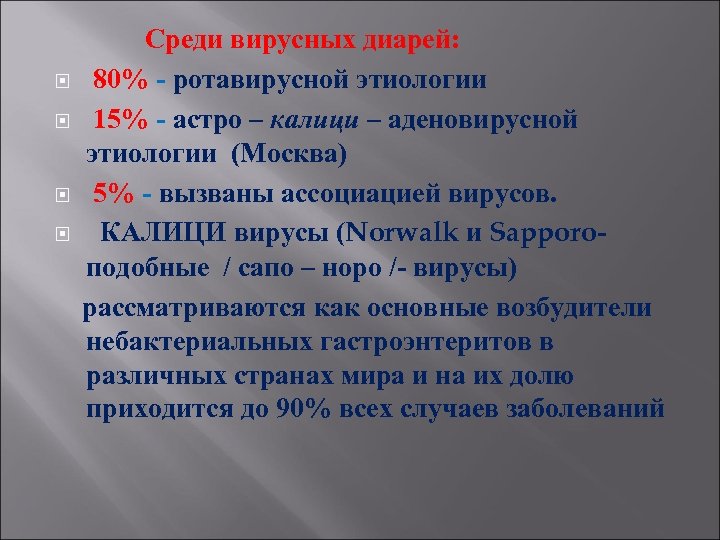 Среди вирусных диарей:

80% - ротавирусной этиологии

15% - астро – калици – аденовирусной этиологии (Москва)

5% - вызваны ассоциацией вирусов.

КАЛИЦИ вирусы (Norwalk и Sapporo-подобные / сапо – норо /- вирусы)

рассматриваются как основные возбудители небактериальных гастроэнтеритов в различных странах мира и на их долю приходится до 90% всех случаев заболеваний